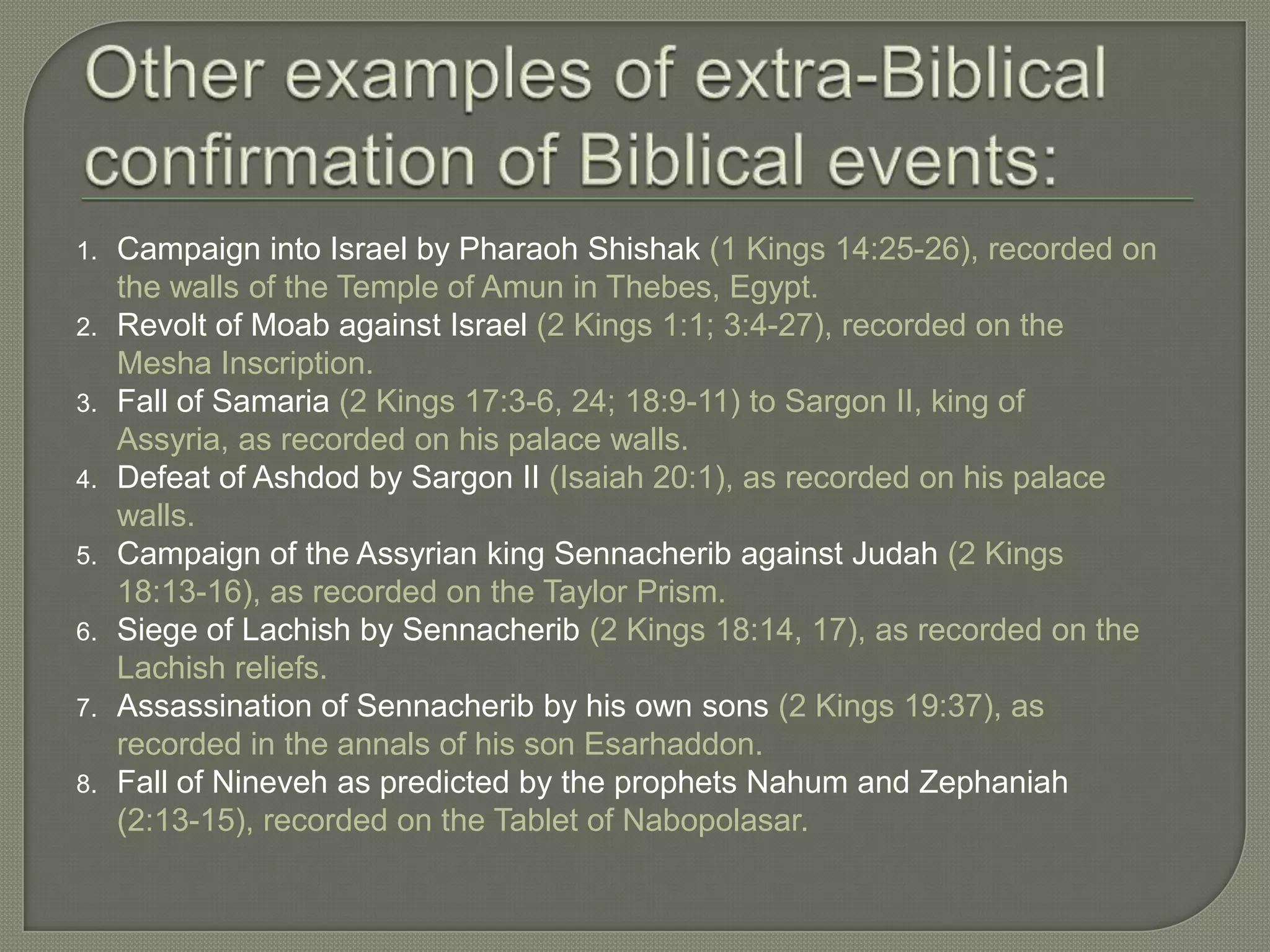 Other examples of extra-Biblical confirmation of Biblical events:

1. Campaign into Israel by Pharaoh Shishak (1 Kings 14:25-26), recorded on the walls of the Temple of Amun in Thebes, Egypt.
2. Revolt of Moab against Israel (2 Kings 1:1; 3:4-27), recorded on the Mesha Inscription.
3. Fall of Samaria (2 Kings 17:3-6, 24; 18:9-11) to Sargon II, king of Assyria, as recorded on his palace walls.
4. Defeat of Ashdod by Sargon II (Isaiah 20:1), as recorded on his palace walls.
5. Campaign of the Assyrian king Sennacherib against Judah (2 Kings 18:13-16), as recorded on the Taylor Prism.
6. Siege of Lachish by Sennacherib (2 Kings 18:14, 17), as recorded on the Lachish reliefs.
7. Assassination of Sennacherib by his own sons (2 Kings 19:37), as recorded in the annals of his son Esarhaddon.
8. Fall of Nineveh as predicted by the prophets Nahum and Zephaniah (2:13-15), recorded on the Tablet of Nabopolasar.